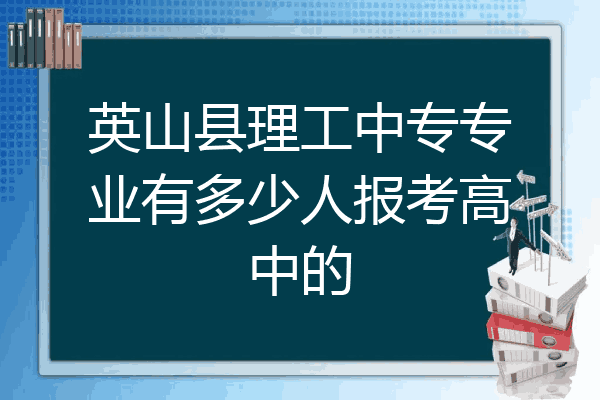 英山县理工中专专业有多少人报考高中的